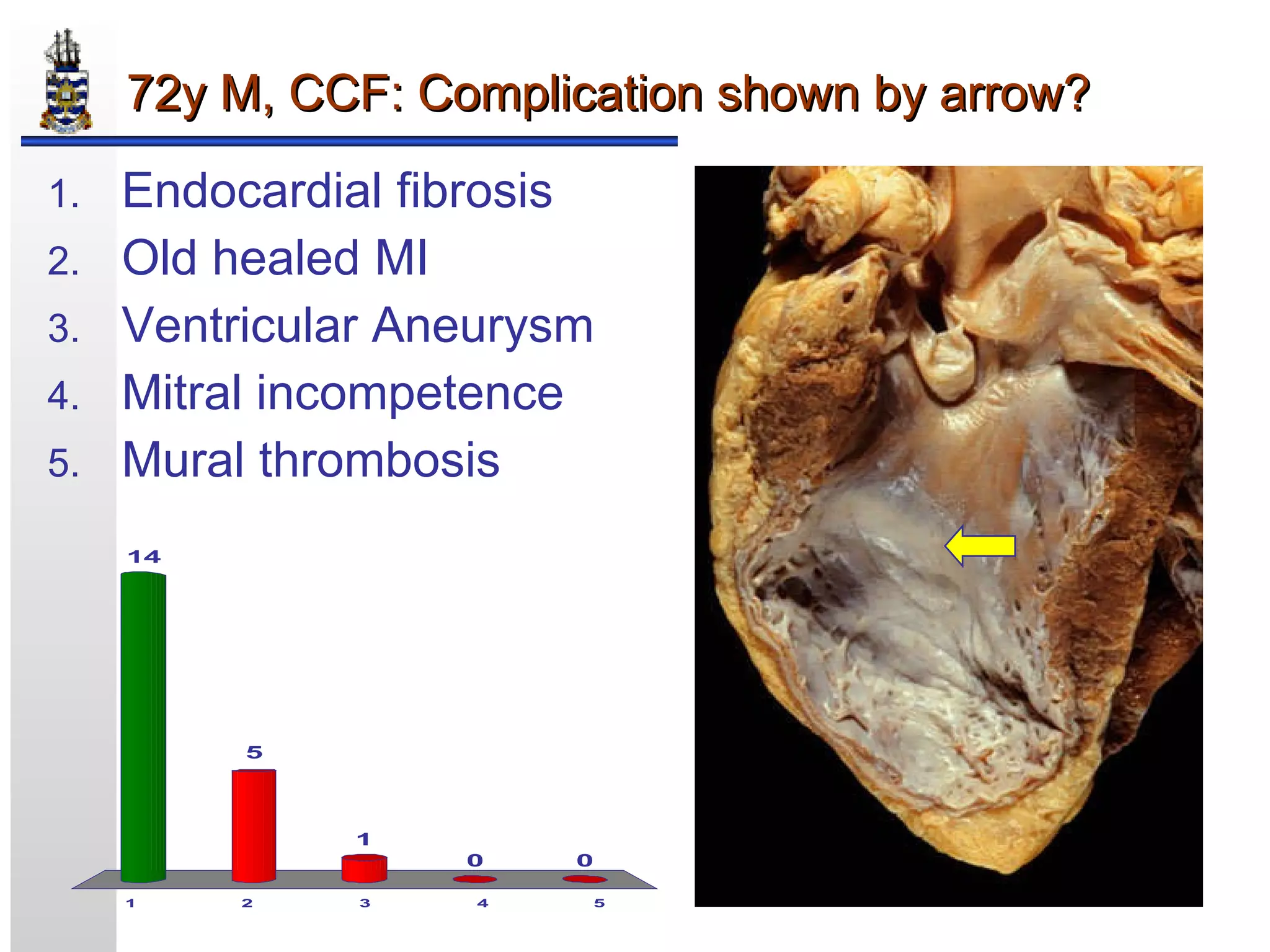 72y M, CCF: Complication shown by arrow?

1. Endocardial fibrosis
2. Old healed MI
3. Ventricular Aneurysm
4. Mitral incompetence
5. Mural thrombosis

14
5
1
0
0
1
2
3
4
5